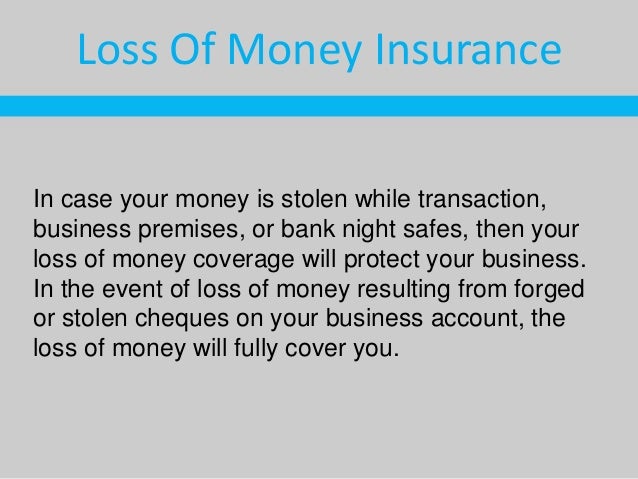 Loss Of Money Insurance

In case your money is stolen while transaction, business premises, or bank night safes, then your loss of money coverage will protect your business. In the event of loss of money resulting from forged or stolen cheques on your business account, the loss of money will fully cover you.